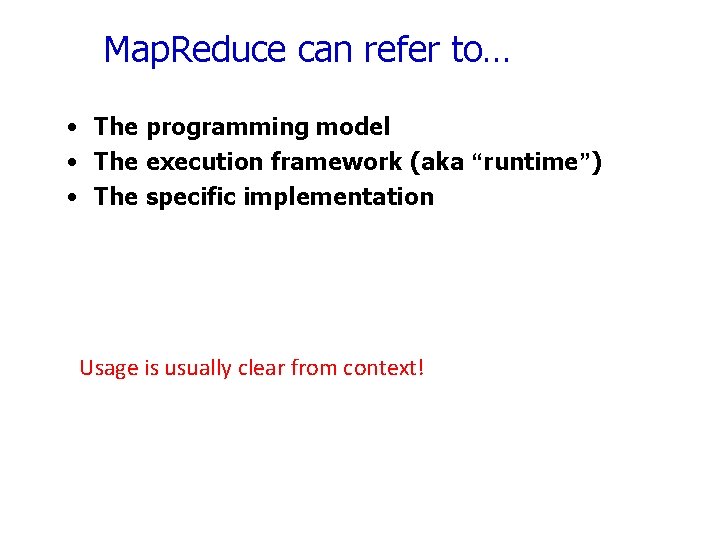 MapReduce can refer to…

• The programming model
• The execution framework (aka “runtime”)
• The specific implementation

Usage is usually clear from context!